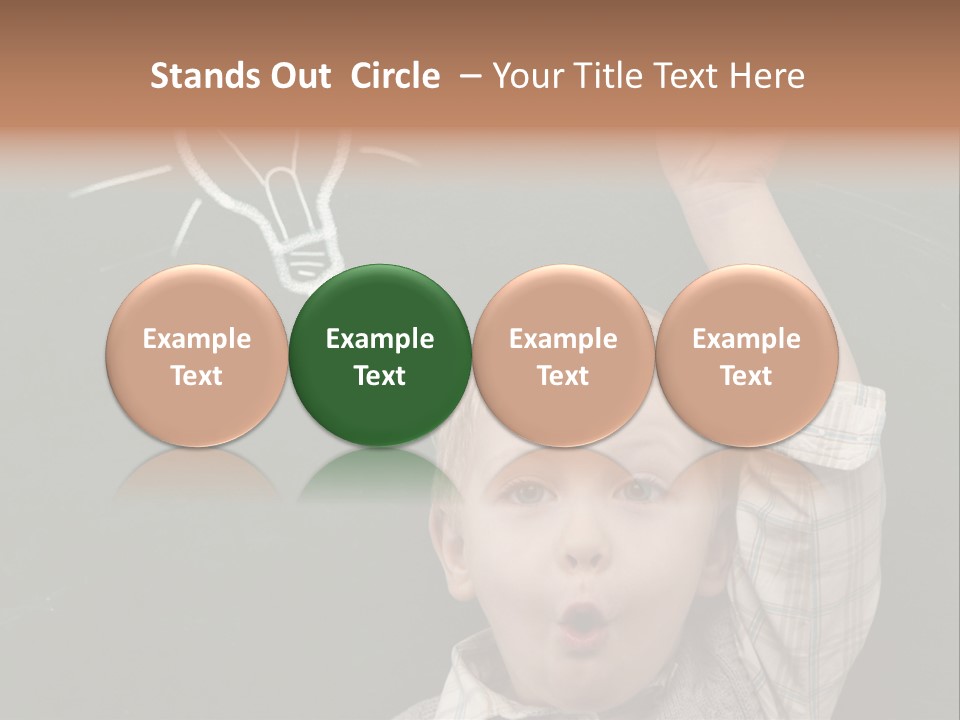 Stands Out Circle – Your Title Text Here

Example Text

Example Text

Example Text

Example Text